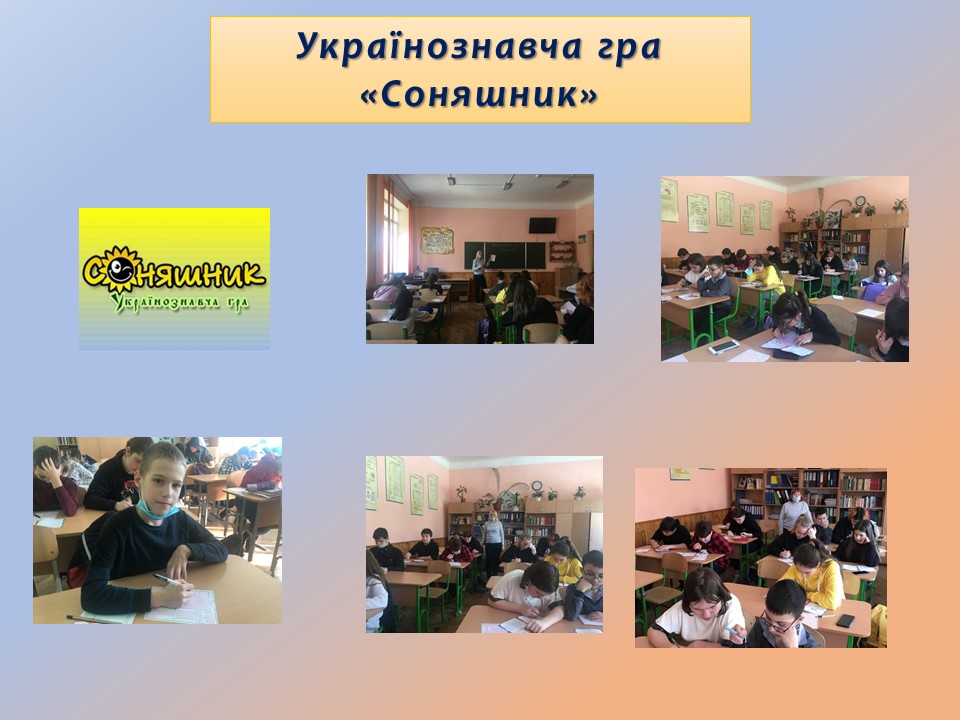 Українознавча гра
«Соняшник»

Соняшник
Українознавча гра